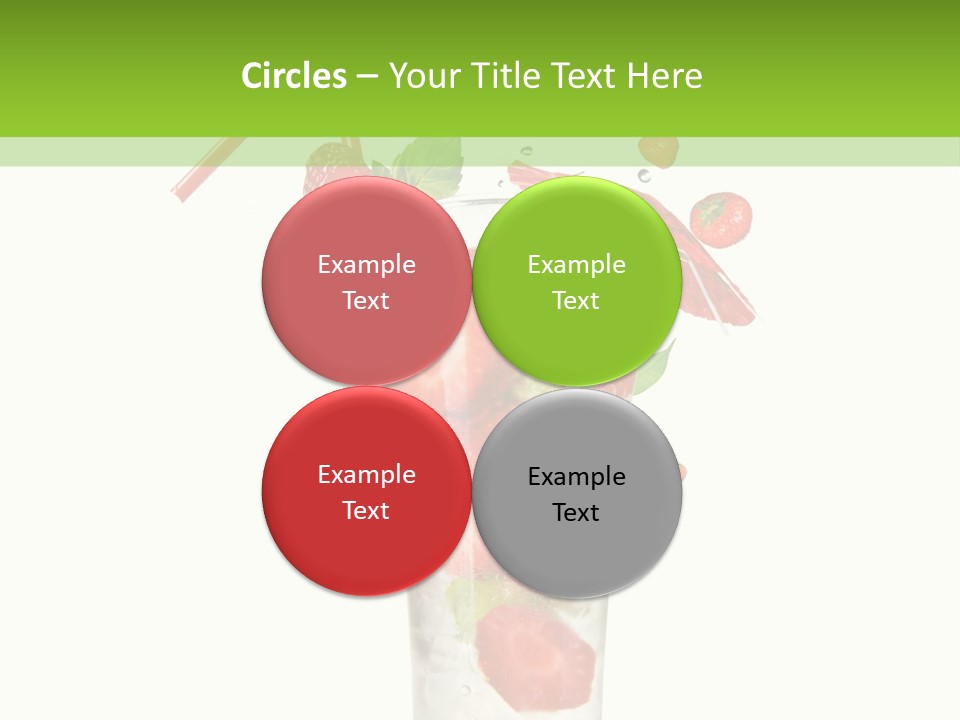 Circles – Your Title Text Here

Example Text

Example Text

Example Text

Example Text